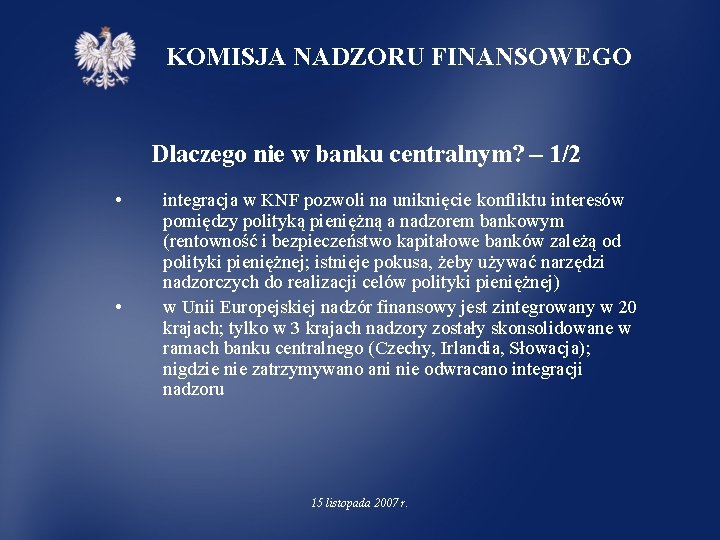 KOMISJA NADZORU FINANSOWEGO

Dlaczego nie w banku centralnym? – 1/2

• integracja w KNF pozwoli na uniknięcie konfliktu interesów pomiędzy polityką pieniężną a nadzorem bankowym (rentowność i bezpieczeństwo kapitałowe banków zależą od polityki pieniężnej; istnieje pokusa, żeby używać narzędzi nadzorczych do realizacji celów polityki pieniężnej)

• w Unii Europejskiej nadzór finansowy jest zintegrowany w 20 krajach; tylko w 3 krajach nadzory zostały skonsolidowane w ramach banku centralnego (Czechy, Irlandia, Słowacja); nigdzie nie zatrzymywano ani nie odwracano integracji nadzoru

15 listopada 2007 r.